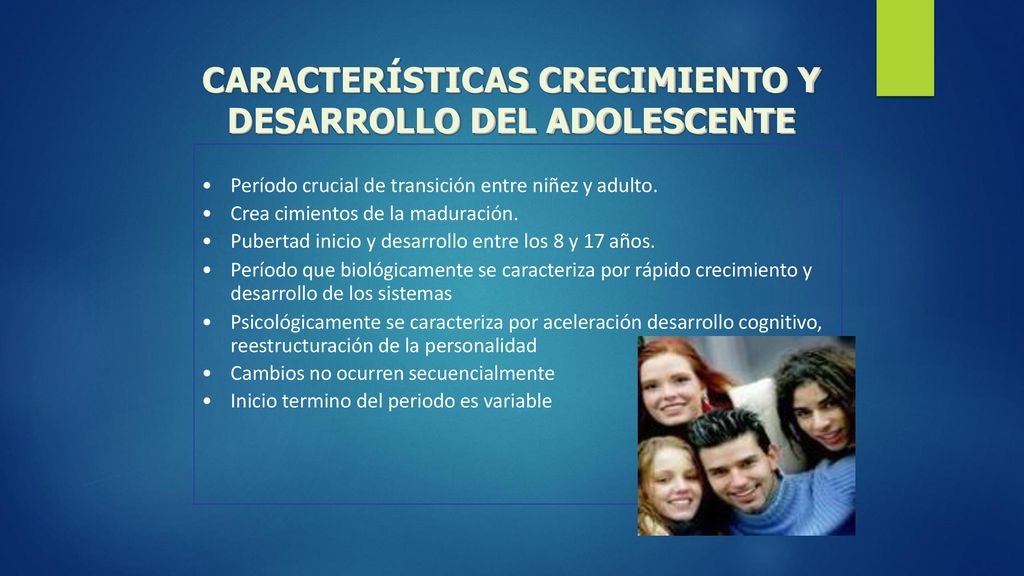 CARACTERÍSTICAS CRECIMIENTO Y DESARROLLO DEL ADOLESCENTE

• Período crucial de transición entre niñez y adulto.
• Crea cimientos de la maduración.
• Pubertad inicio y desarrollo entre los 8 y 17 años.
• Período que biológicamente se caracteriza por rápido crecimiento y desarrollo de los sistemas
• Psicológicamente se caracteriza por aceleración desarrollo cognitivo, reestructuración de la personalidad
• Cambios no ocurren secuencialmente
• Inicio termino del periodo es variable